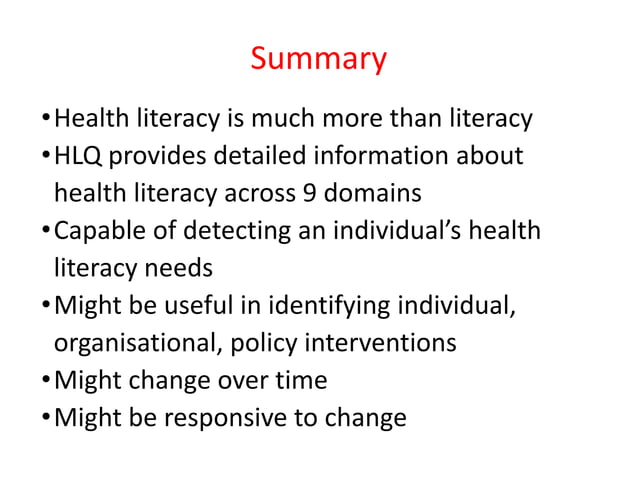 Summary

• Health literacy is much more than literacy
• HLQ provides detailed information about health literacy across 9 domains
• Capable of detecting an individual’s health literacy needs
• Might be useful in identifying individual, organisational, policy interventions
• Might change over time
• Might be responsive to change